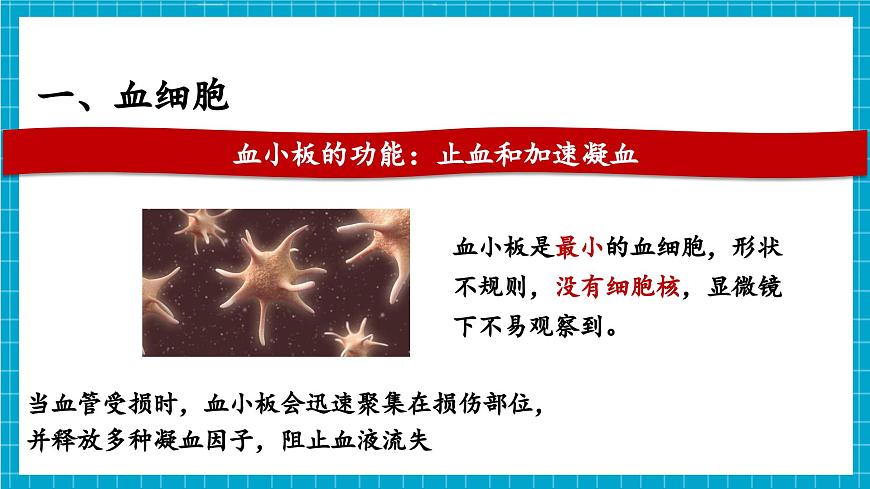 一、血细胞

血小板的功能：止血和加速凝血

血小板是最小的血细胞，形状不规则，没有细胞核，显微镜下不易观察到。

当血管受损时，血小板会迅速聚集在损伤部位，并释放多种凝血因子，阻止血液流失